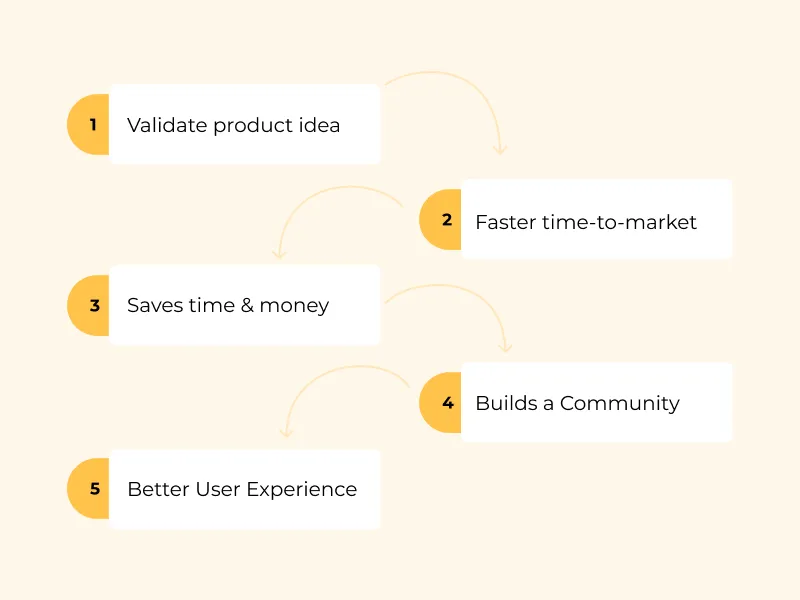 1 Validate product idea

2 Faster time-to-market

3 Saves time & money

4 Builds a Community

5 Better User Experience